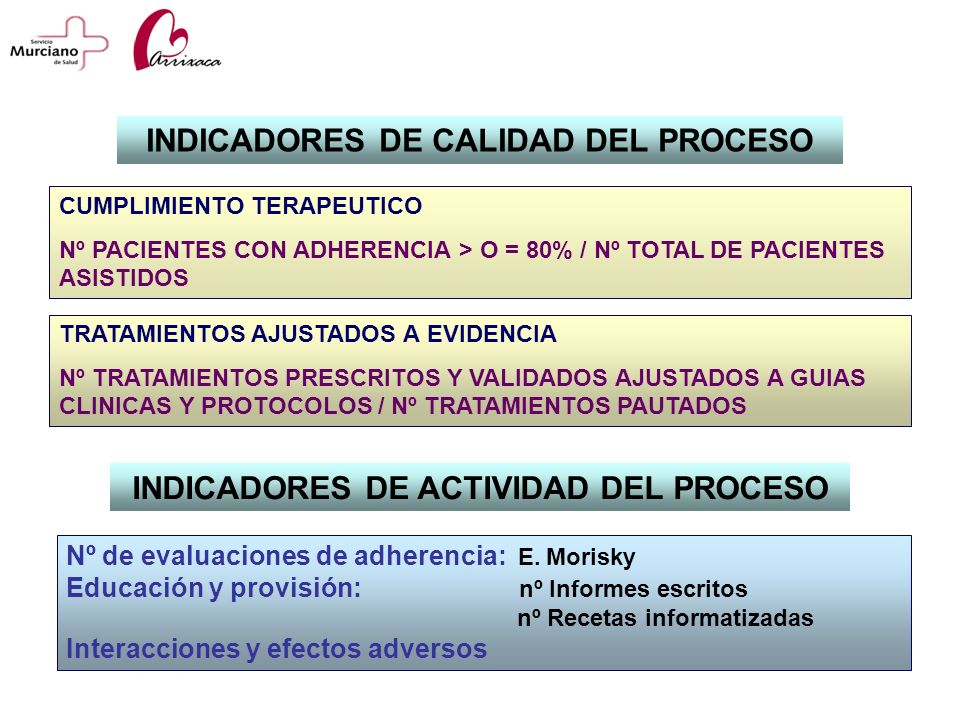 Servicio Murciano de Salud

Arrixaca

INDICADORES DE CALIDAD DEL PROCESO

CUMPLIMIENTO TERAPEUTICO

Nº PACIENTES CON ADHERENCIA > O = 80% / Nº TOTAL DE PACIENTES ASISTIDOS

TRATAMIENTOS AJUSTADOS A EVIDENCIA

Nº TRATAMIENTOS PRESCRITOS Y VALIDADOS AJUSTADOS A GUIAS CLINICAS Y PROTOCOLOS / Nº TRATAMIENTOS PAUTADOS

INDICADORES DE ACTIVIDAD DEL PROCESO

Nº de evaluaciones de adherencia: E. Morisky
Educación y provisión: nº Informes escritos
nº Recetas informatizadas
Interacciones y efectos adversos